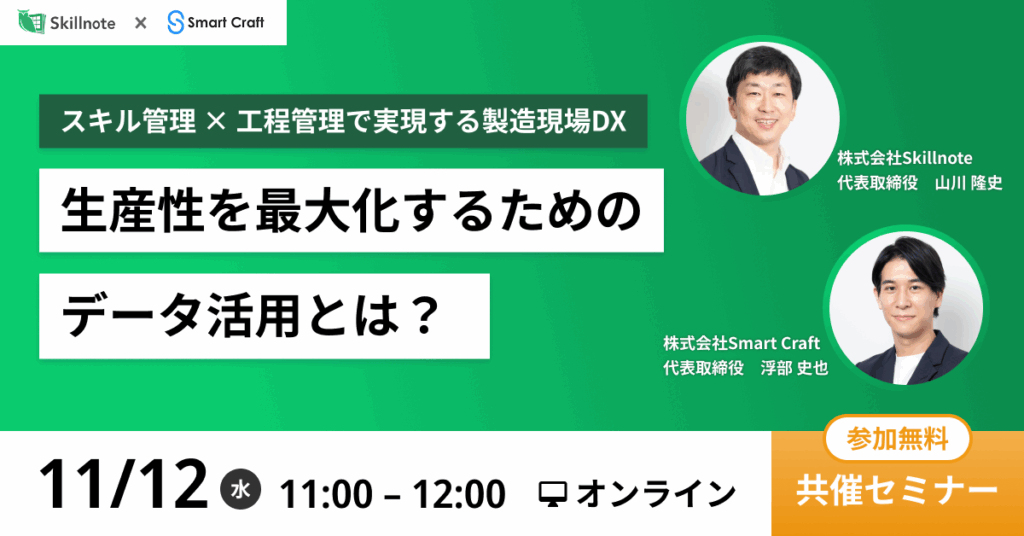 Skillnote × Smart Craft

スキル管理 × 工程管理で実現する製造現場DX

生産性を最大化するための

データ活用とは？

株式会社Skillnote
代表取締役　山川 隆史

株式会社Smart Craft
代表取締役　浮部 史也

11/12 水 11:00 – 12:00 オンライン

参加無料
共催セミナー